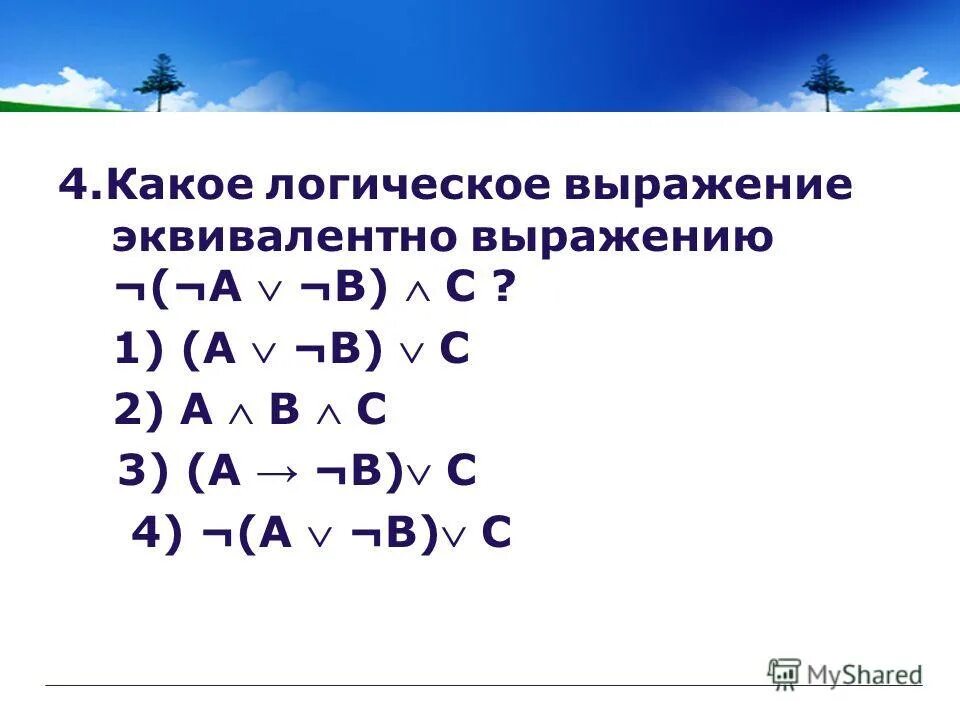 4.Какое логическое выражение эквивалентно выражению $\neg(\neg A \vee \neg B) \wedge C$ ?

1) $(A \vee \neg B) \vee C$

2) $A \wedge B \wedge C$

3) $(A \rightarrow \neg B) \vee C$

4) $\neg(A \vee \neg B) \vee C$

MyShared